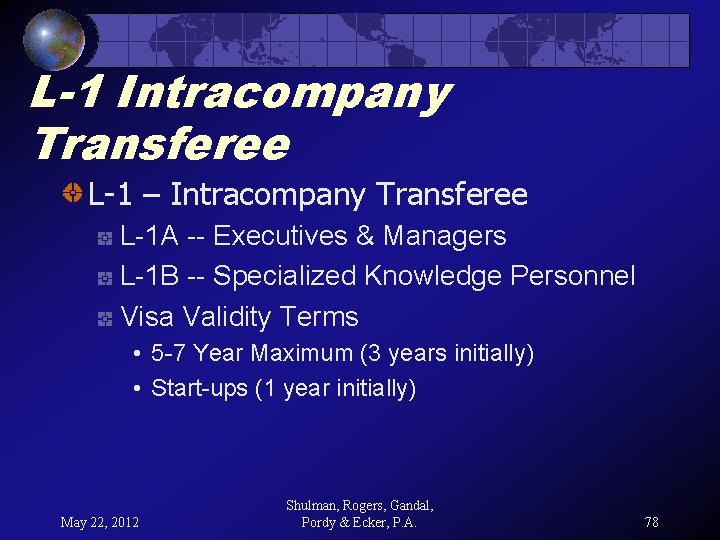 L-1 Intracompany Transferee

L-1 – Intracompany Transferee

L-1A -- Executives & Managers

L-1B -- Specialized Knowledge Personnel

Visa Validity Terms

• 5-7 Year Maximum (3 years initially)

• Start-ups (1 year initially)

May 22, 2012

Shulman, Rogers, Gandal, Pordy & Ecker, P.A.

78